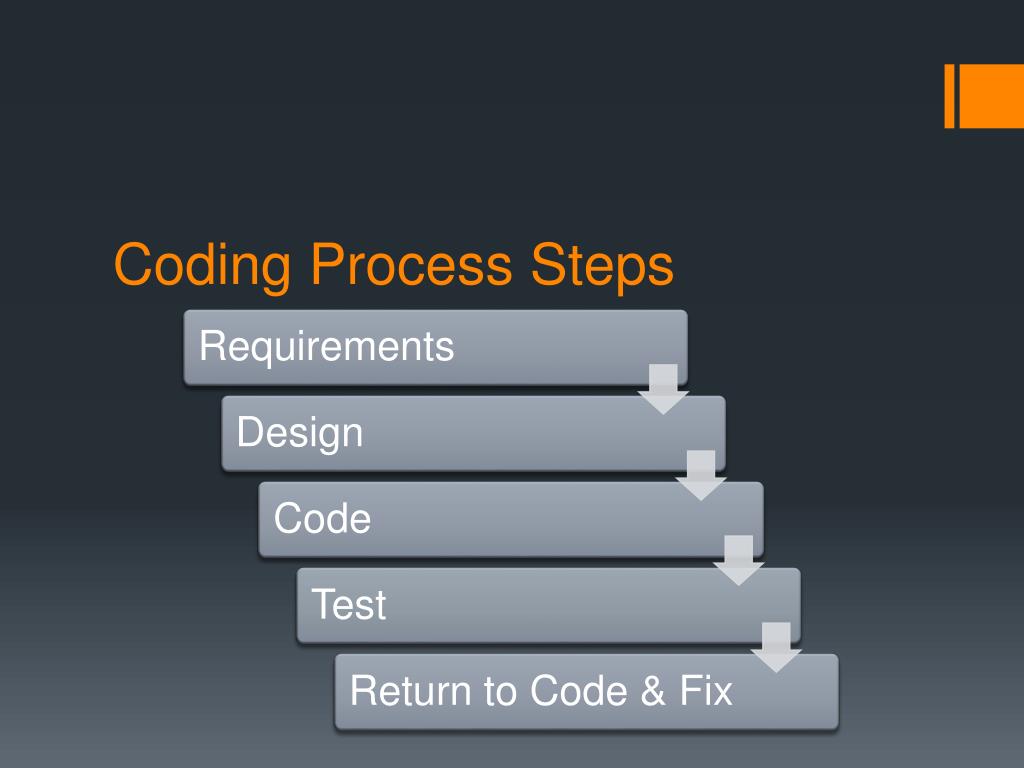 Coding Process Steps

Requirements

Design

Code

Test

Return to Code & Fix